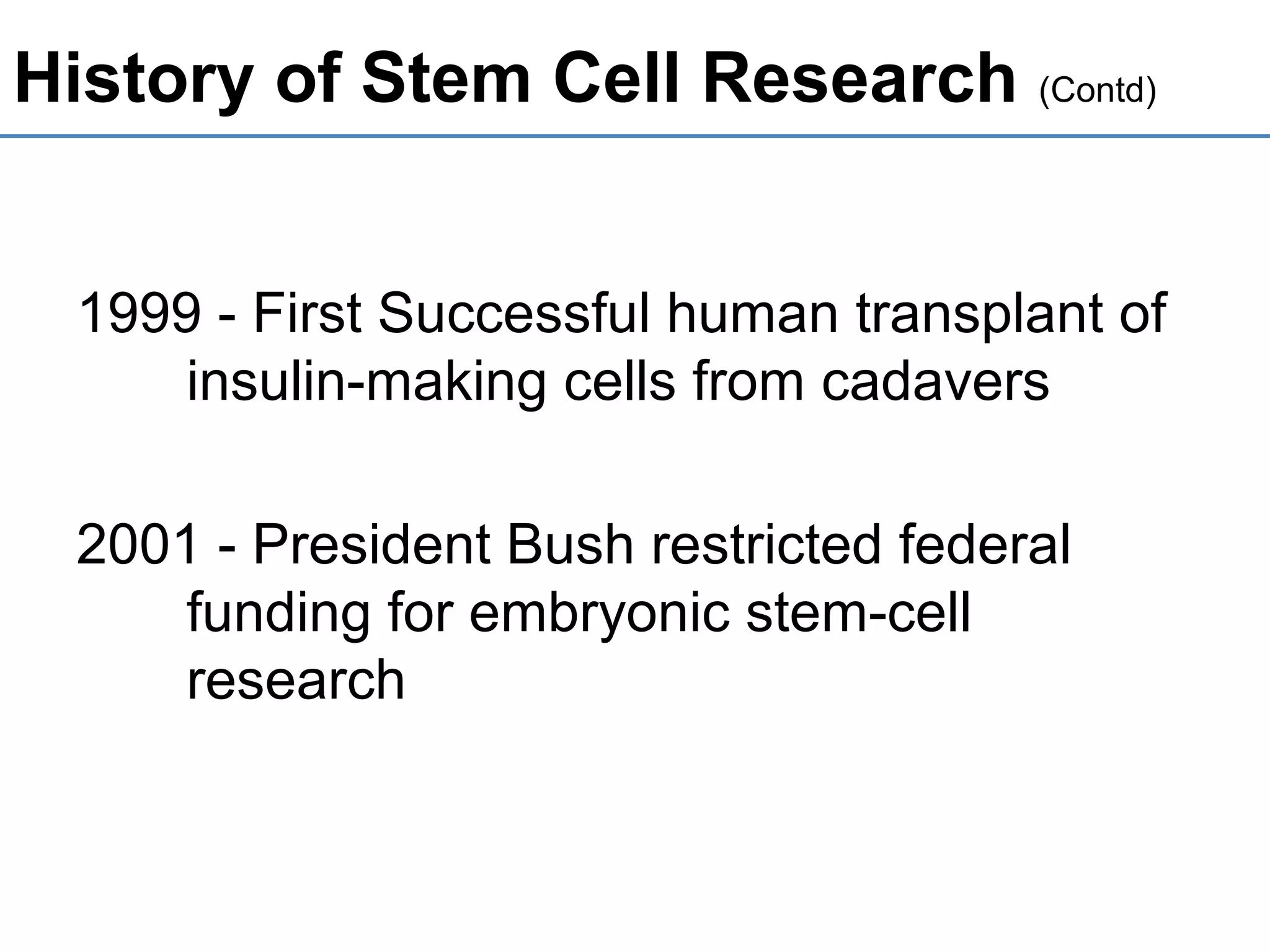 History of Stem Cell Research (Contd)

1999 - First Successful human transplant of insulin-making cells from cadavers

2001 - President Bush restricted federal funding for embryonic stem-cell research